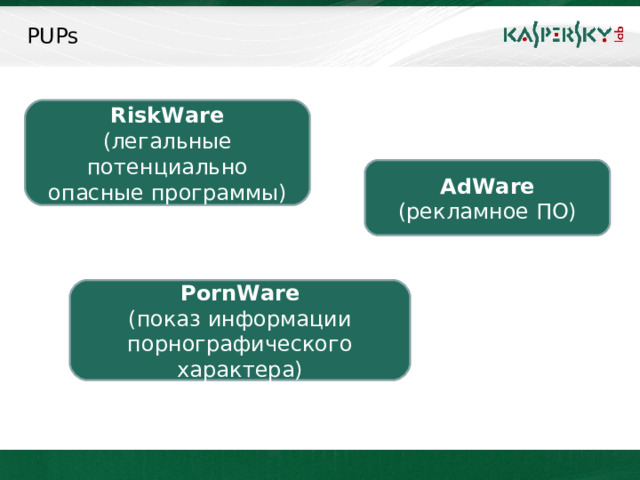 PUPs

KASPERSKY lab

RiskWare
(легальные потенциально опасные программы)

AdWare
(рекламное ПО)

PornWare
(показ информации порнографического характера)